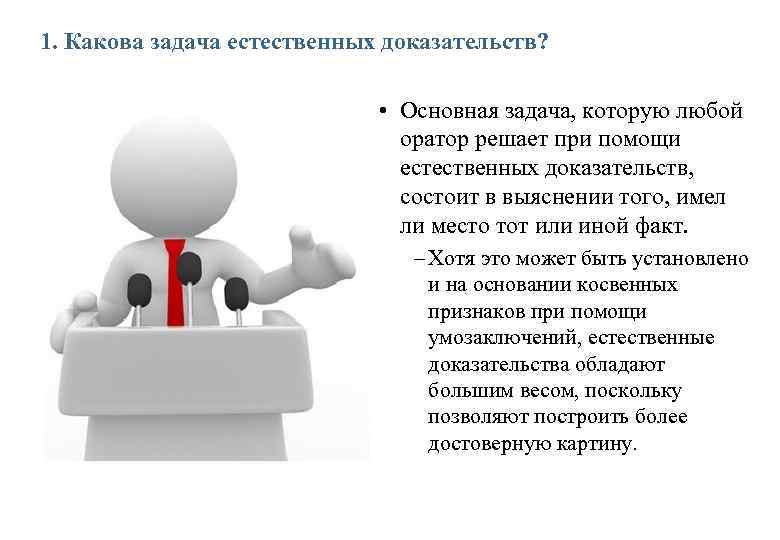 1. Какова задача естественных доказательств?

• Основная задача, которую любой оратор решает при помощи естественных доказательств, состоит в выяснении того, имел ли место тот или иной факт.

– Хотя это может быть установлено и на основании косвенных признаков при помощи умозаключений, естественные доказательства обладают большим весом, поскольку позволяют построить более достоверную картину.